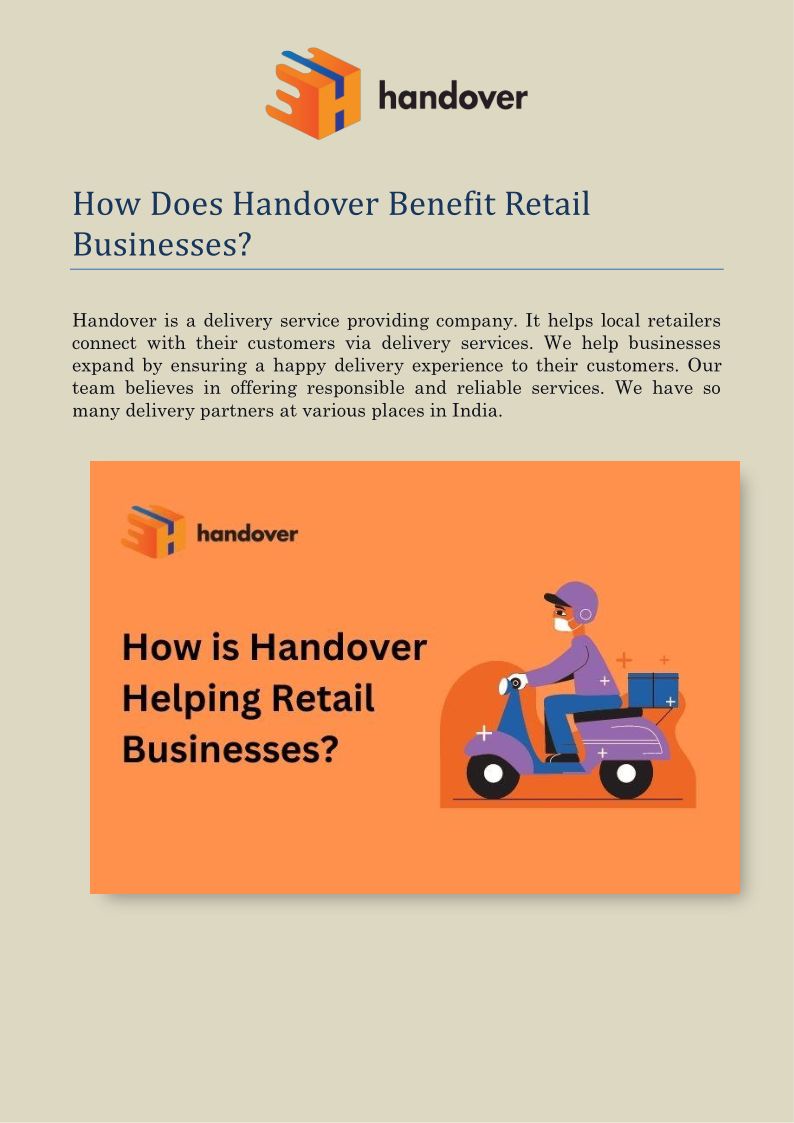 handover

How Does Handover Benefit Retail Businesses?

Handover is a delivery service providing company. It helps local retailers connect with their customers via delivery services. We help businesses expand by ensuring a happy delivery experience to their customers. Our team believes in offering responsible and reliable services. We have so many delivery partners at various places in India.

handover

How is Handover Helping Retail Businesses?